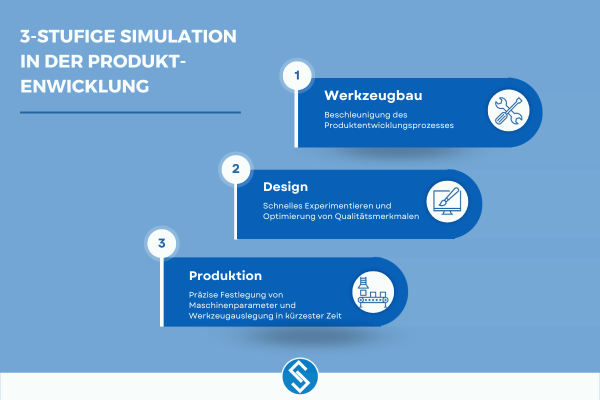 3-STUFIGE SIMULATION IN DER PRODUKT-ENWICKLUNG

1

Werkzeugbau

Beschleunigung des Produktentwicklungsprozesses

2

Design

Schnelles Experimentieren und Optimierung von Qualitätsmerkmalen

3

Produktion

Präzise Festlegung von Maschinenparameter und Werkzeugauslegung in kürzester Zeit